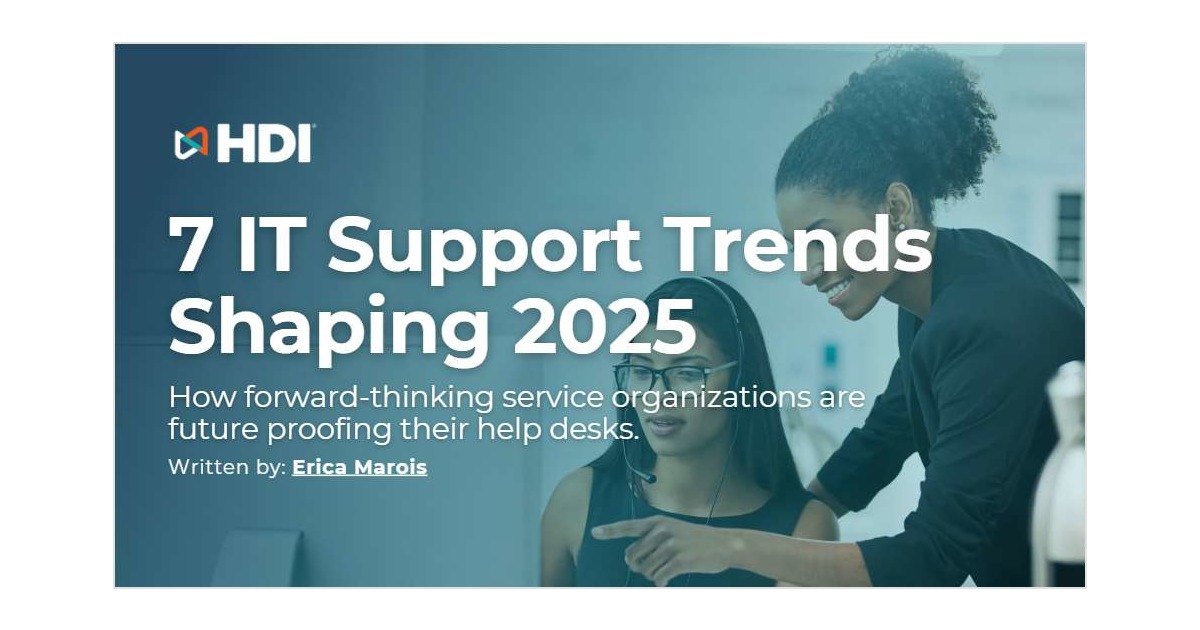 HDI

7 IT Support Trends Shaping 2025

How forward-thinking service organizations are future proofing their help desks.

Written by: Erica Marois